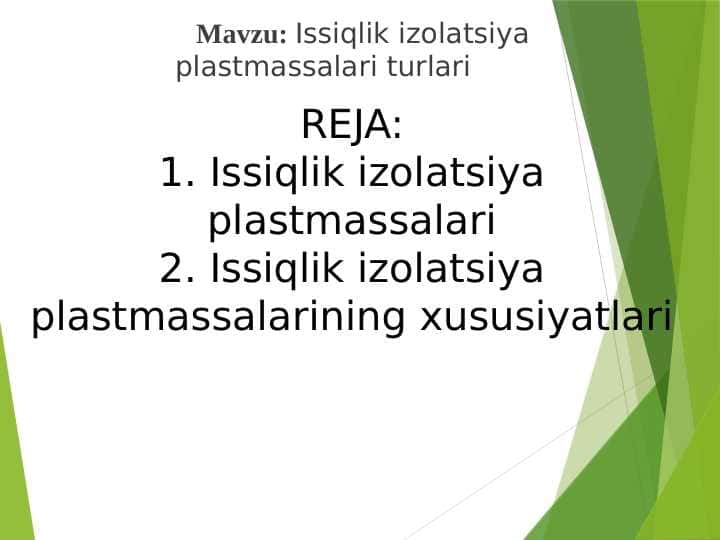 Mavzu: Issiqlik izolatsiya plastmassalari turlari

REJA:
1. Issiqlik izolatsiya plastmassalari
2. Issiqlik izolatsiya plastmassalarining xususiyatlari